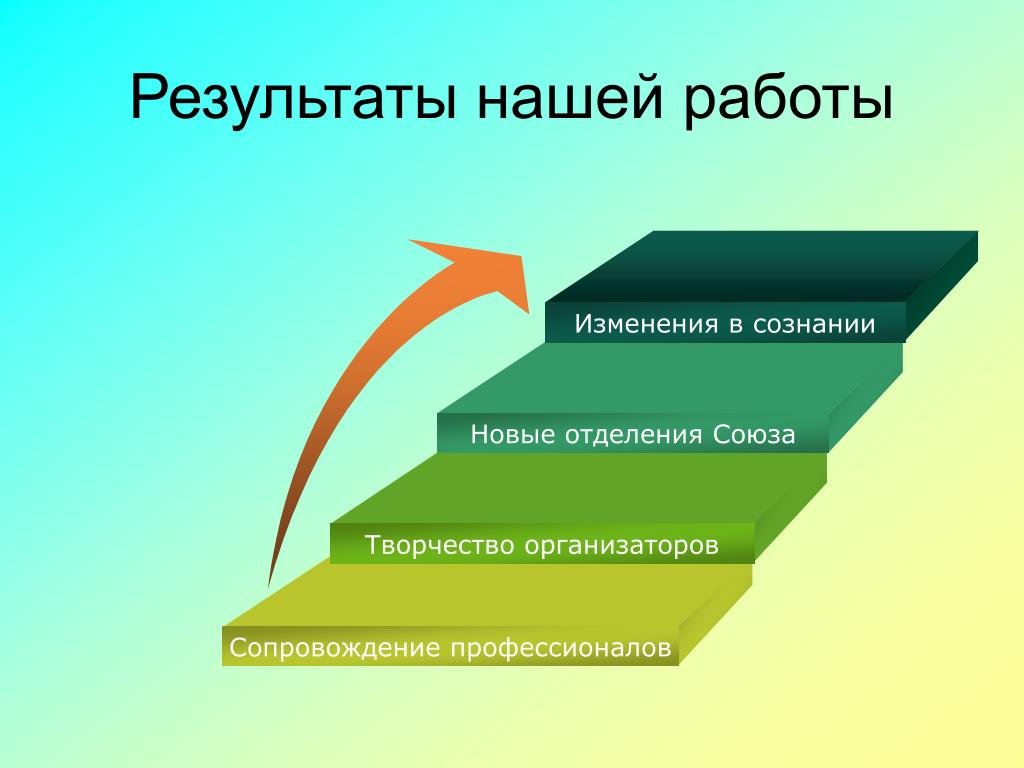 Результаты нашей работы

Изменения в сознании

Новые отделения Союза

Творчество организаторов

Сопровождение профессионалов